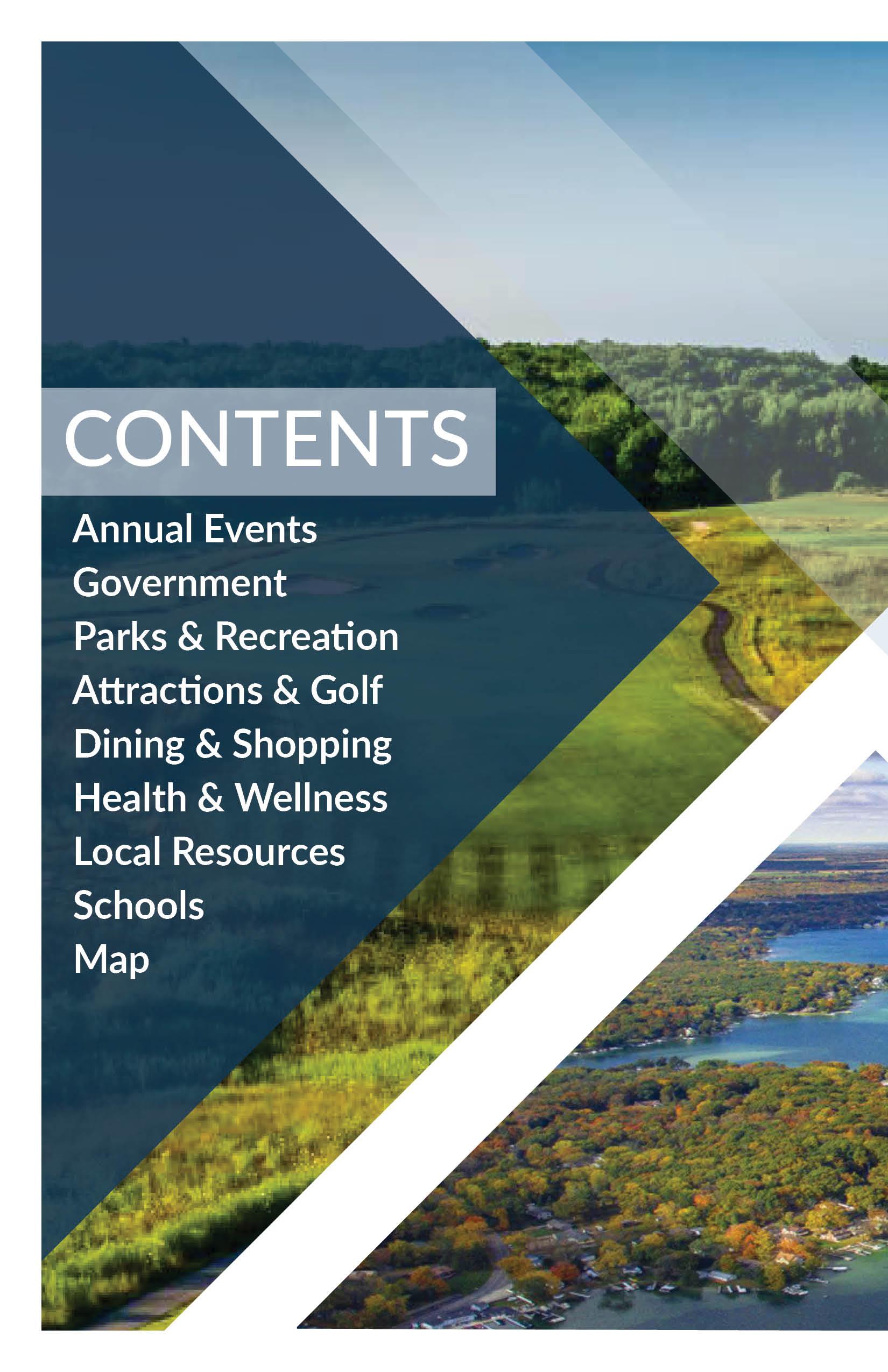 CONTENTS

Annual Events
Government
Parks & Recreation
Attractions & Golf
Dining & Shopping
Health & Wellness
Local Resources
Schools
Map